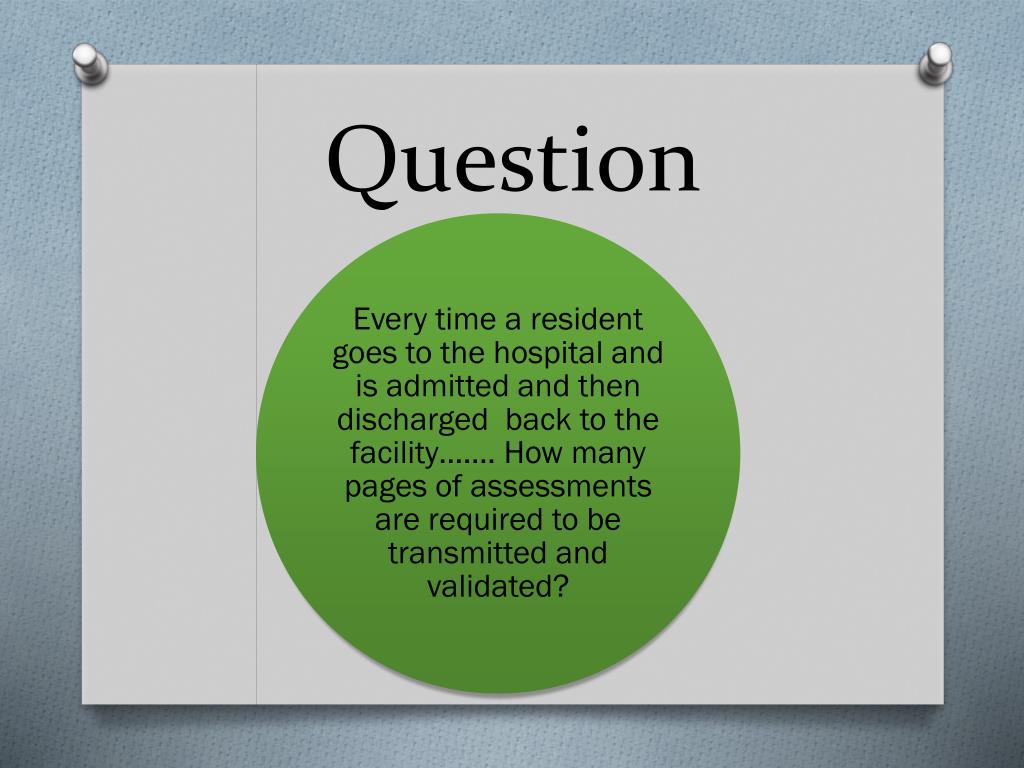 Question

Every time a resident goes to the hospital and is admitted and then discharged  back to the facility……. How many pages of assessments are required to be transmitted and validated?